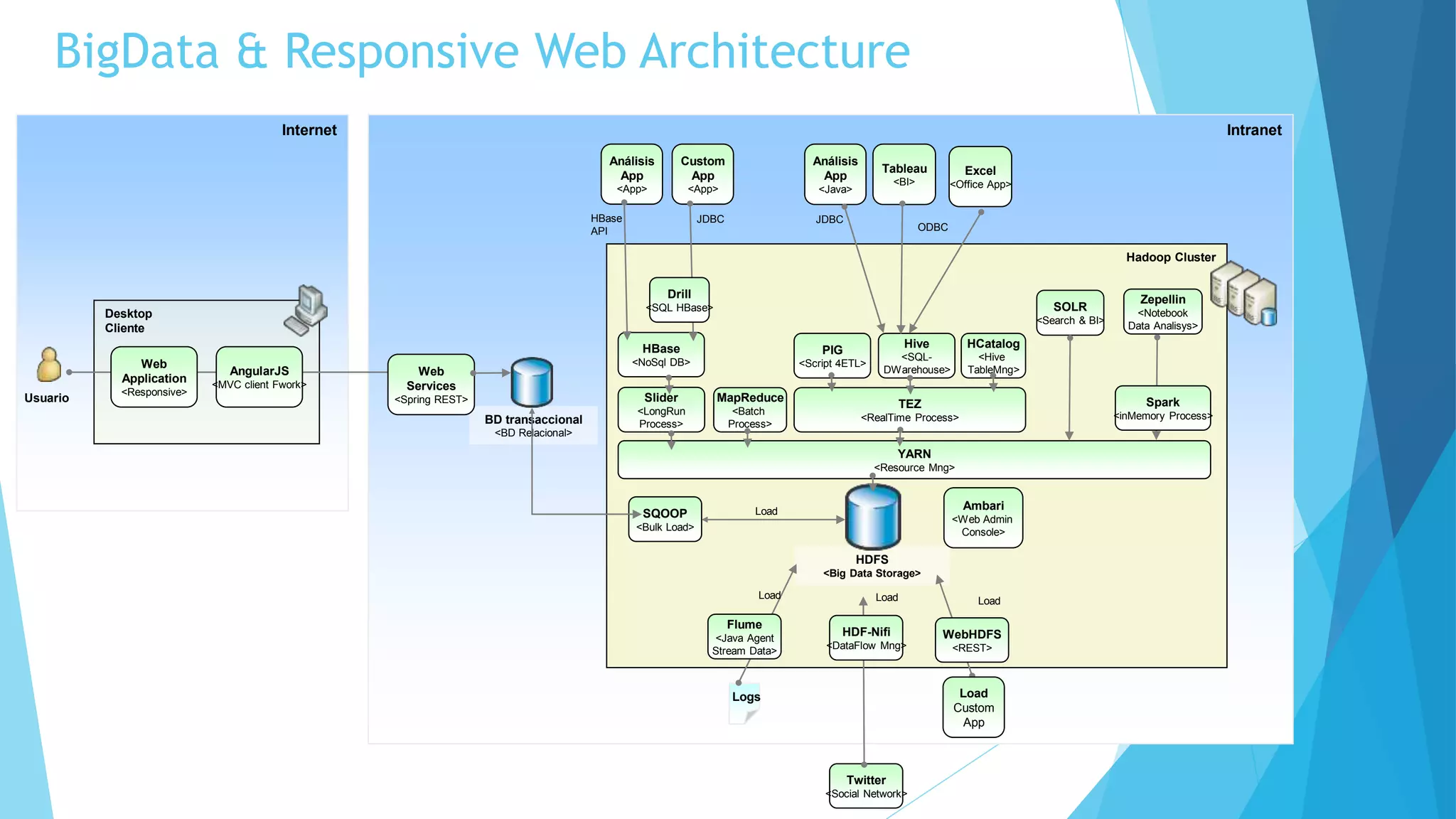 BigData & Responsive Web Architecture

Internet

Desktop Cliente

Usuario

Web Application <Responsive>

AngularJS <MVC client Fwork>

Intranet

Web Services <Spring REST>

BD transaccional <BD Relacional>

Análisis App <App>

Custom App <App>

Análisis App <Java>

Tableau <BI>

Excel <Office App>

HBase API

JDBC

JDBC

ODBC

Hadoop Cluster

Drill <SQL HBase>

HBase <NoSql DB>

PIG <Script 4ETL>

Hive <SQL-DWarehouse>

HCatalog <Hive TableMng>

SOLR <Search & BI>

Zepellin <Notebook Data Analisys>

Slider <LongRun Process>

MapReduce <Batch Process>

TEZ <RealTime Process>

Spark <inMemory Process>

YARN <Resource Mng>

SQOOP <Bulk Load>

Load

HDFS <Big Data Storage>

Ambari <Web Admin Console>

Load

Load

Load

Flume <Java Agent Stream Data>

HDF-Nifi <DataFlow Mng>

WebHDFS <REST>

Logs

Load Custom App

Twitter <Social Network>